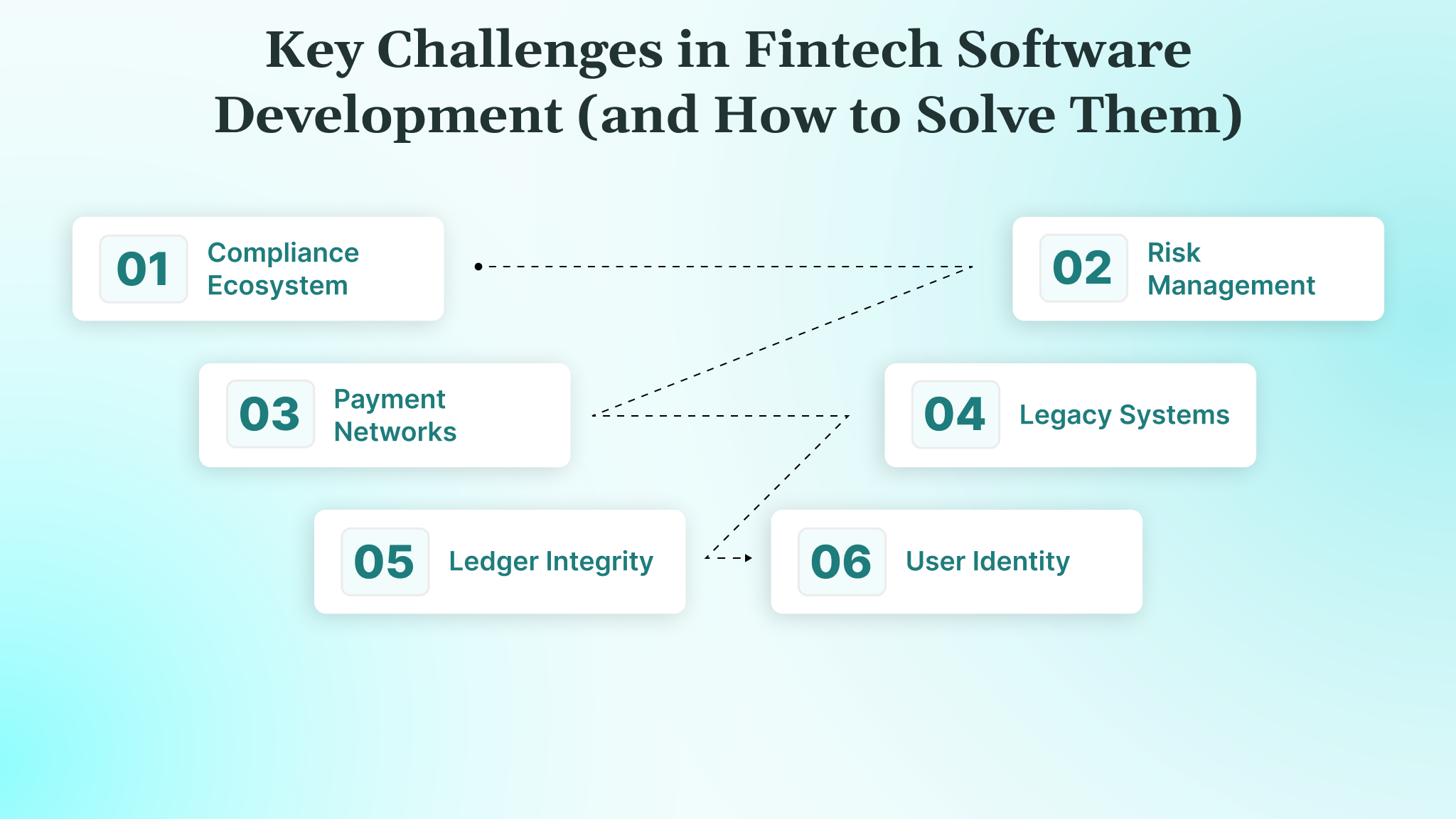 Key Challenges in Fintech Software Development (and How to Solve Them)

01 Compliance Ecosystem

02 Risk Management

03 Payment Networks

04 Legacy Systems

05 Ledger Integrity

06 User Identity